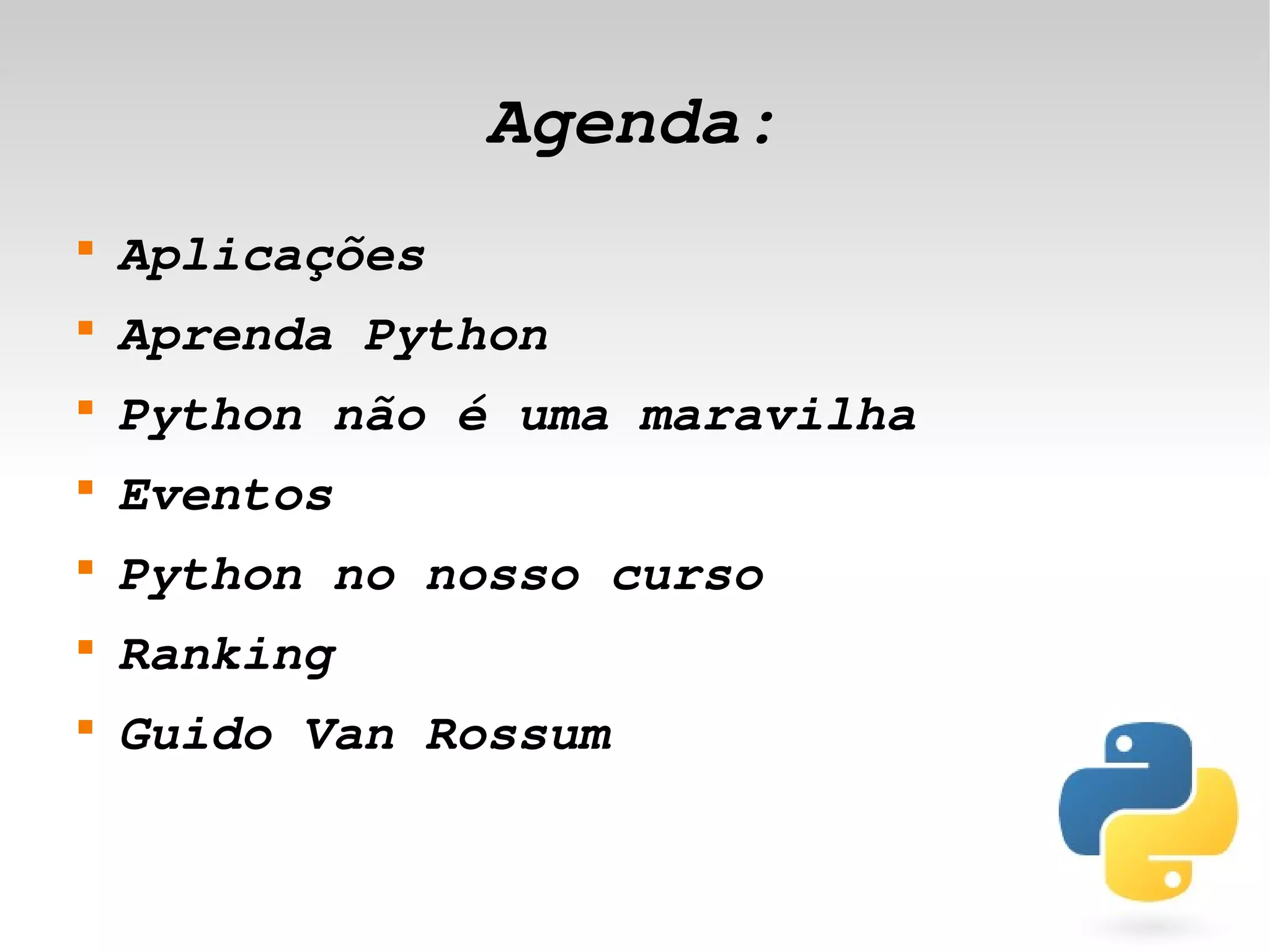 Agenda:

- Aplicações
- Aprenda Python
- Python não é uma maravilha
- Eventos
- Python no nosso curso
- Ranking
- Guido Van Rossum